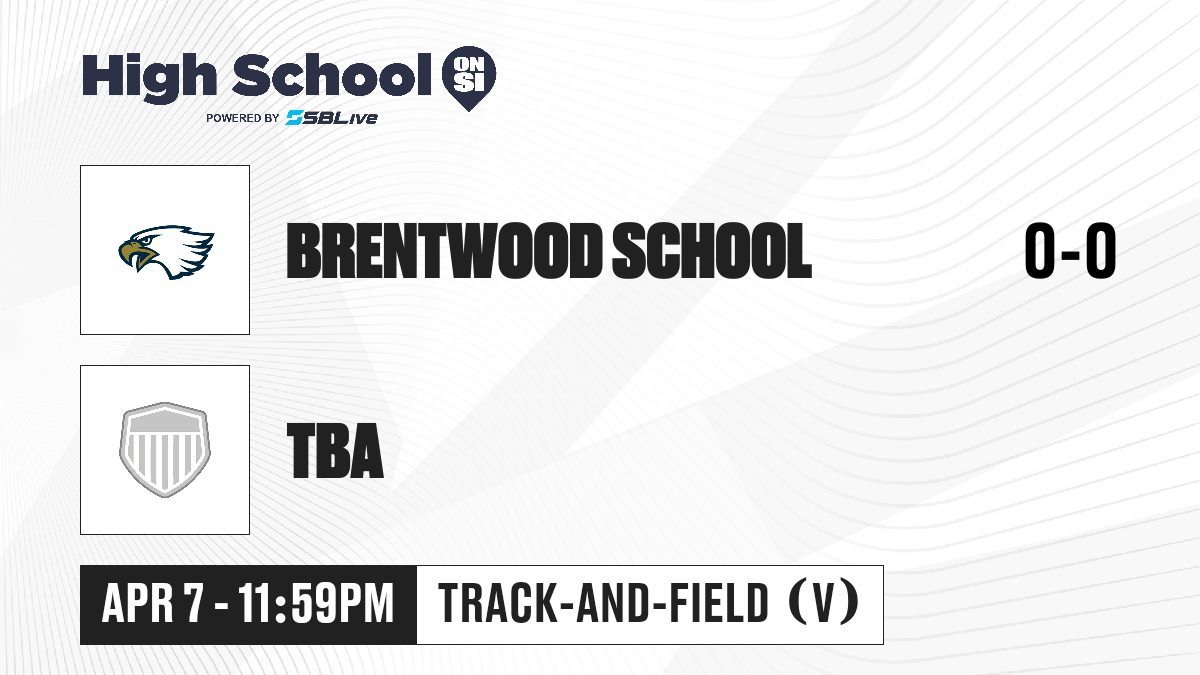 High School ON SI
POWERED BY SBLive

BRENTWOOD SCHOOL 0-0

TBA

APR 7 - 11:59PM TRACK-AND-FIELD (V)